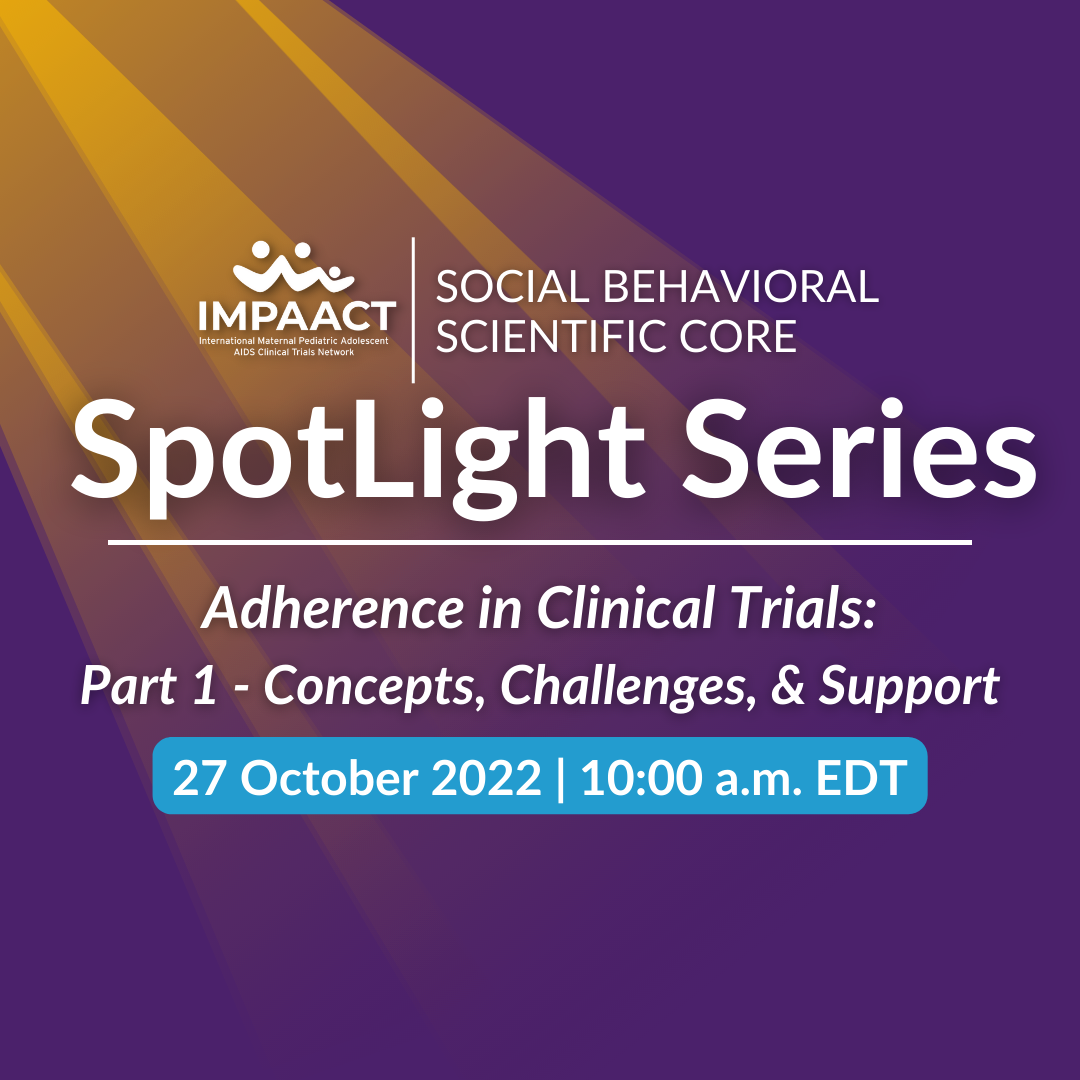 IMPAACT
International Maternal Pediatric Adolescent AIDS Clinical Trials Network

SOCIAL BEHAVIORAL SCIENTIFIC CORE

SpotLight Series

Adherence in Clinical Trials:
Part 1 - Concepts, Challenges, & Support

27 October 2022 | 10:00 a.m. EDT